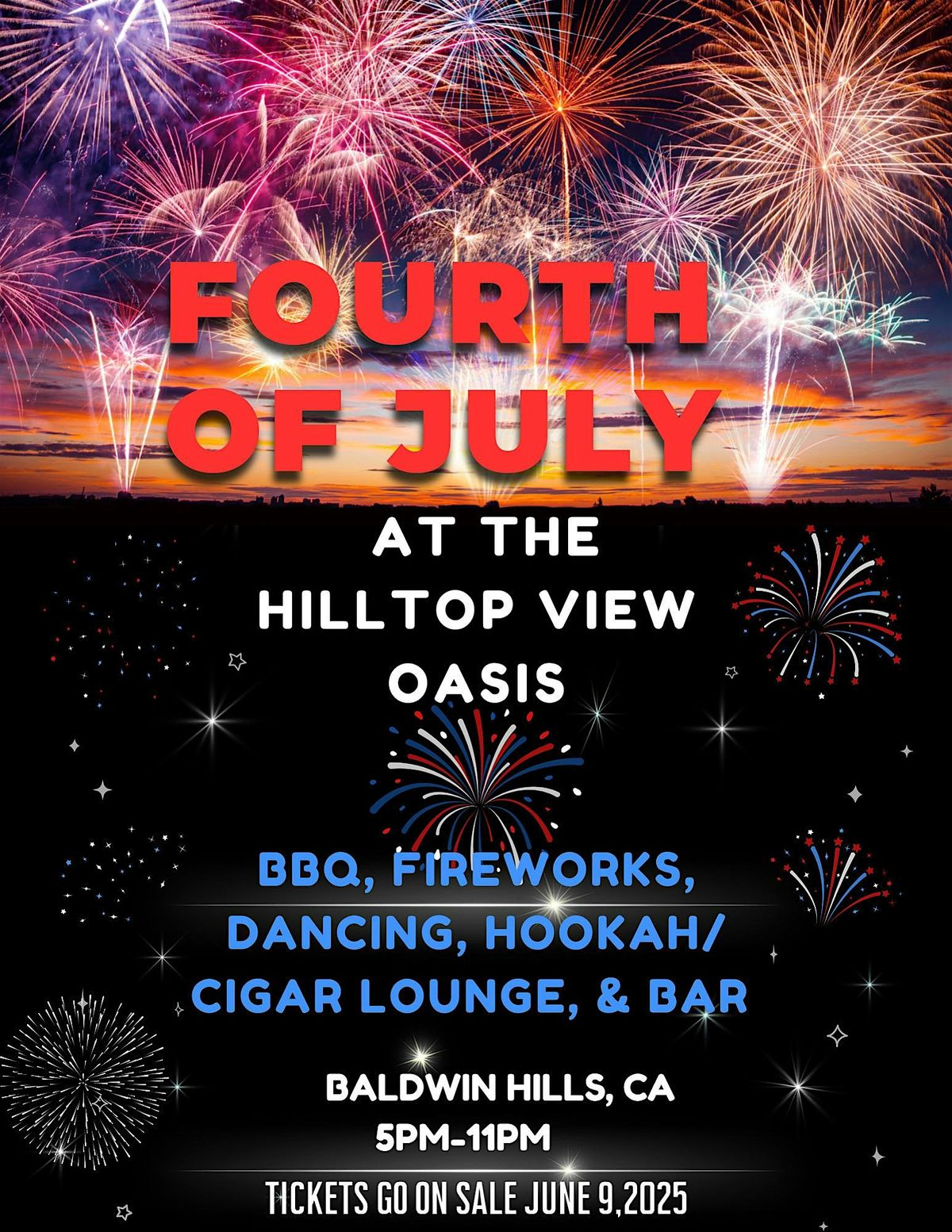 FOURTH OF JULY

AT THE HILLTOP VIEW OASIS

BBQ, FIREWORKS, DANCING, HOOKAH/ CIGAR LOUNGE, & BAR

BALDWIN HILLS, CA
5PM-11PM

TICKETS GO ON SALE JUNE 9,2025